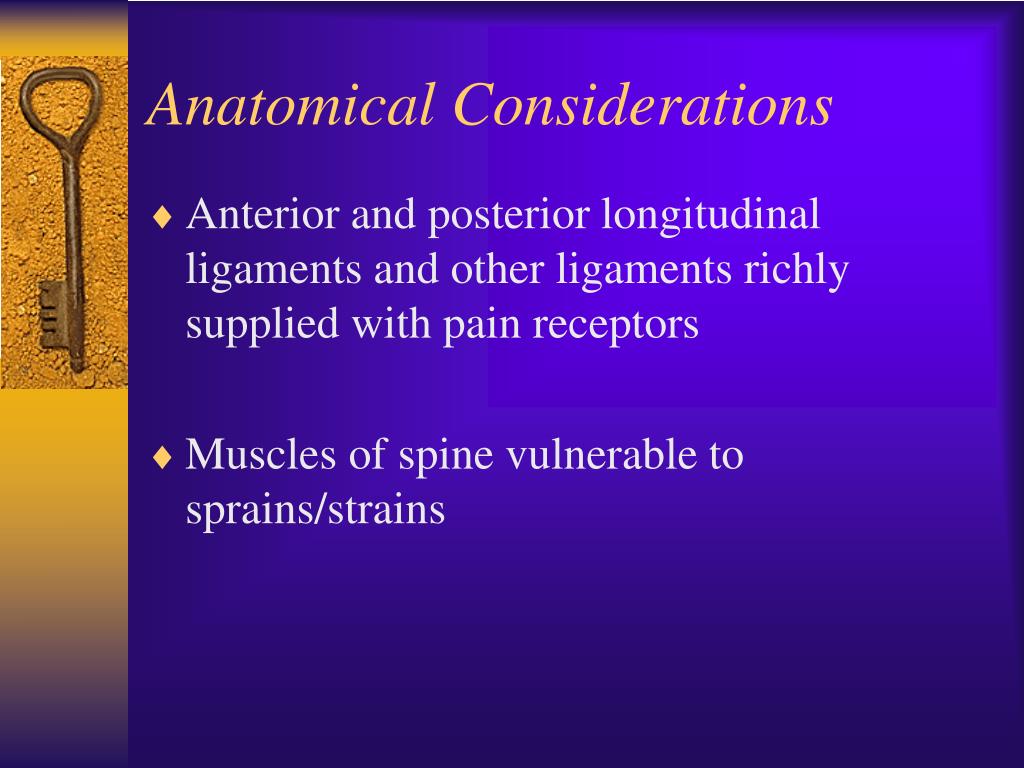 Anatomical Considerations

♦ Anterior and posterior longitudinal ligaments and other ligaments richly supplied with pain receptors

♦ Muscles of spine vulnerable to sprains/strains